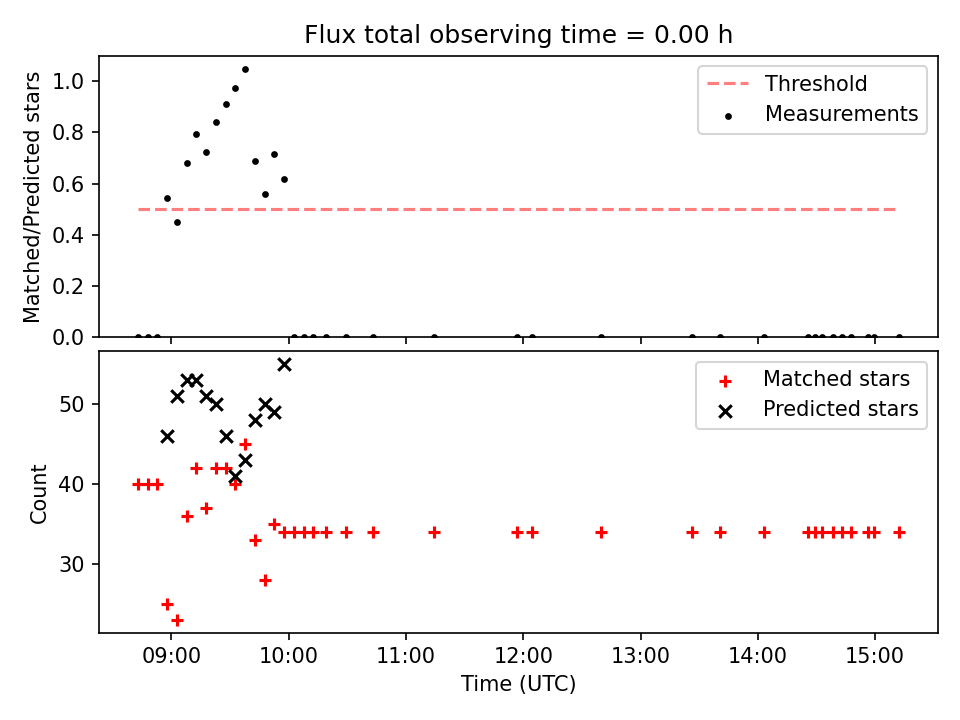 Flux total observing time = 0.00 h

Matched/Predicted stars

1.0
0.8
0.6
0.4
0.2
0.0

Threshold
Measurements

Count

50
40
30

Matched stars
Predicted stars

09:00 10:00 11:00 12:00 13:00 14:00 15:00

Time (UTC)